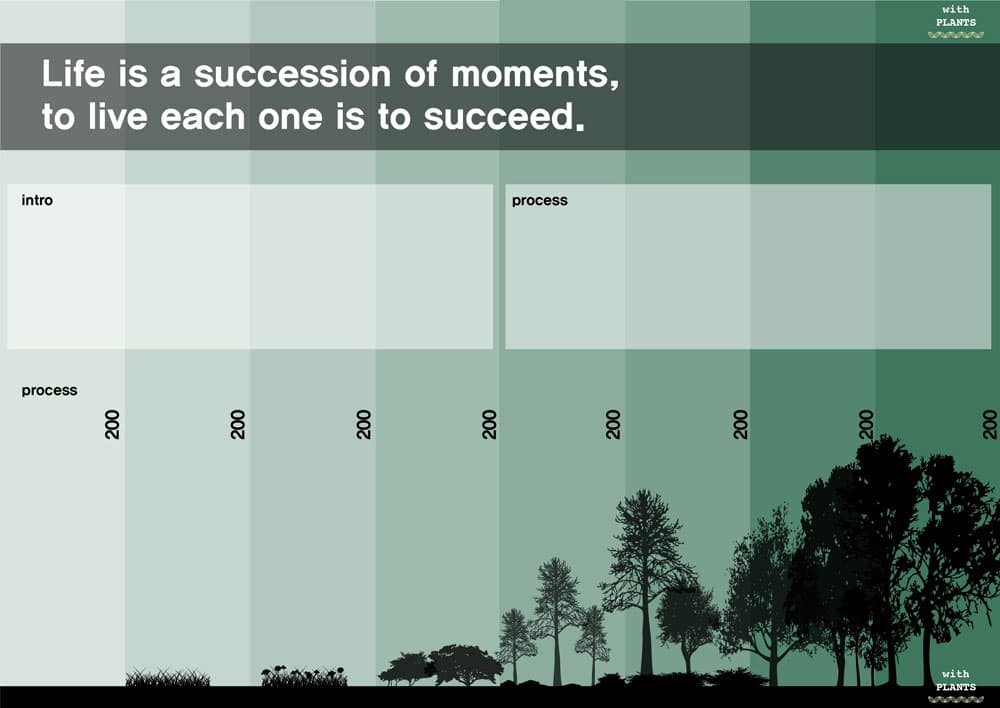 with
PLANTS

Life is a succession of moments,
to live each one is to succeed.

intro

process

process

200

200

200

200

200

200

200

200

with
PLANTS